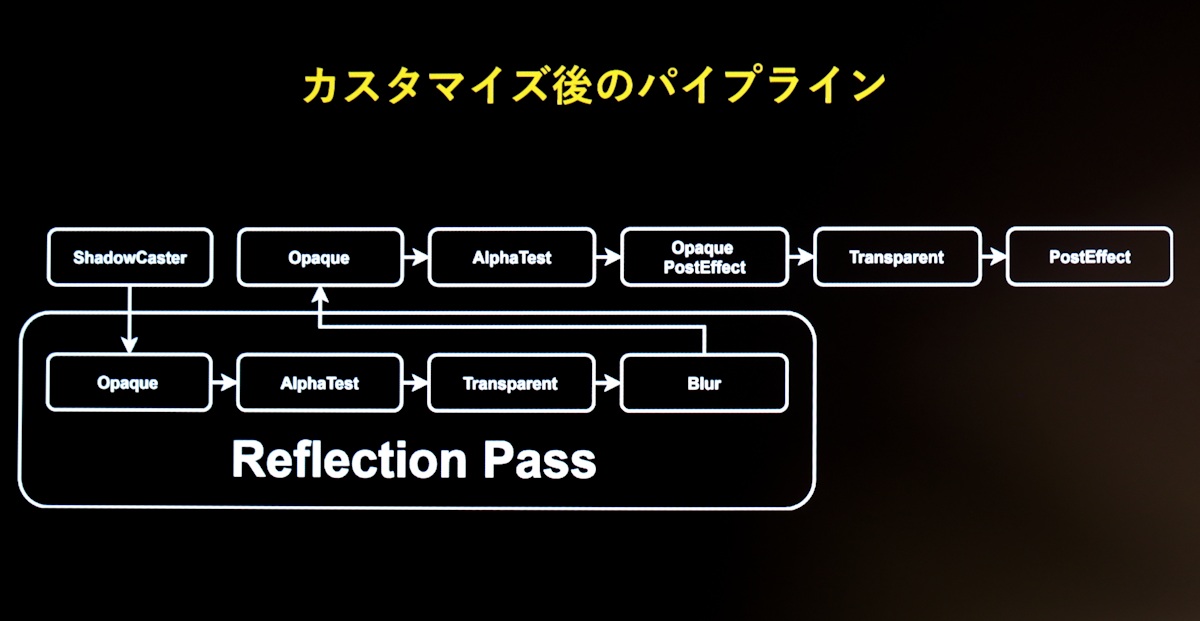 カスタマイズ後のパイプライン

ShadowCaster

Opaque

AlphaTest

Opaque PostEffect

Transparent

PostEffect

Opaque

AlphaTest

Transparent

Blur

Reflection Pass